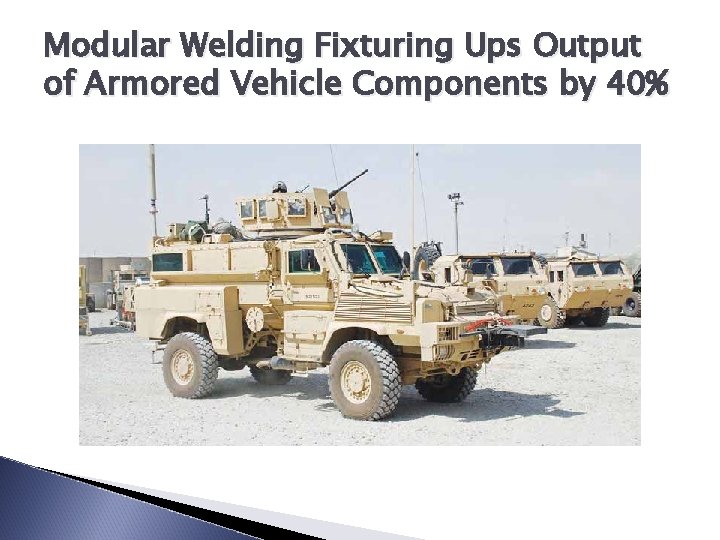 Modular Welding Fixturing Ups Output of Armored Vehicle Components by 40%